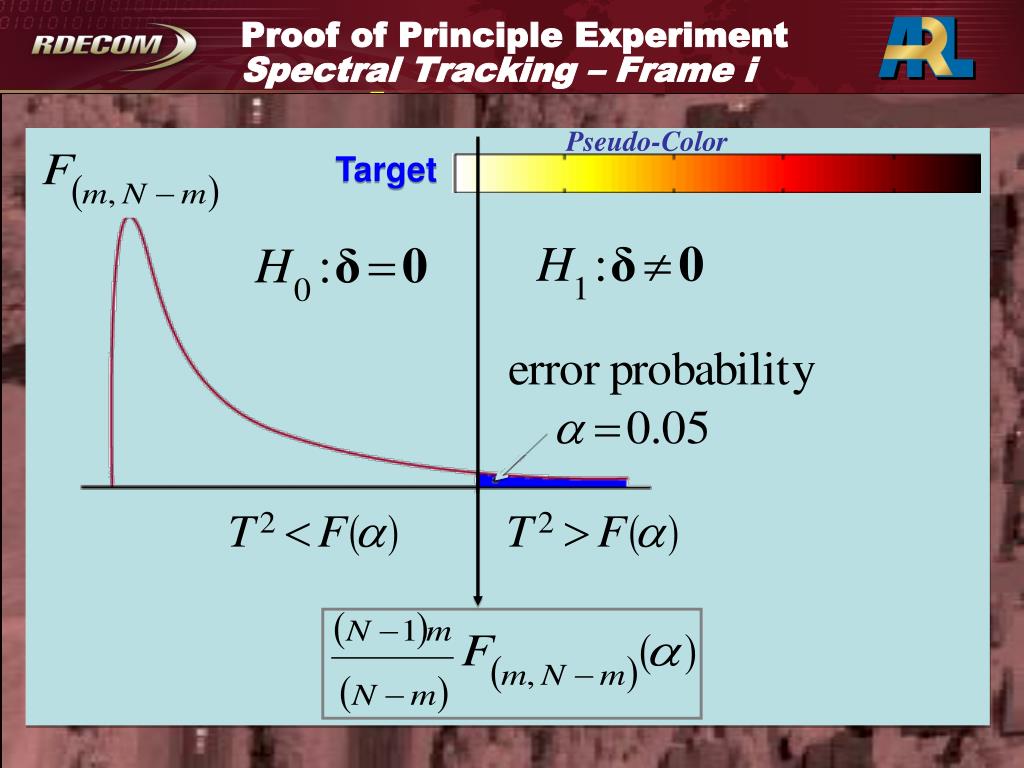 RDECOM

Proof of Principle Experiment
Spectral Tracking – Frame i

ARL

Pseudo-Color

$F_{(m, N-m)}$

Target

$H_0 : \boldsymbol{\delta} = \mathbf{0}$

$H_1 : \boldsymbol{\delta} \neq \mathbf{0}$

error probability
$\alpha = 0.05$

$T^2 < F(\alpha)$

$T^2 > F(\alpha)$

$\frac{(N-1)m}{(N-m)} F_{(m, N-m)}(\alpha)$